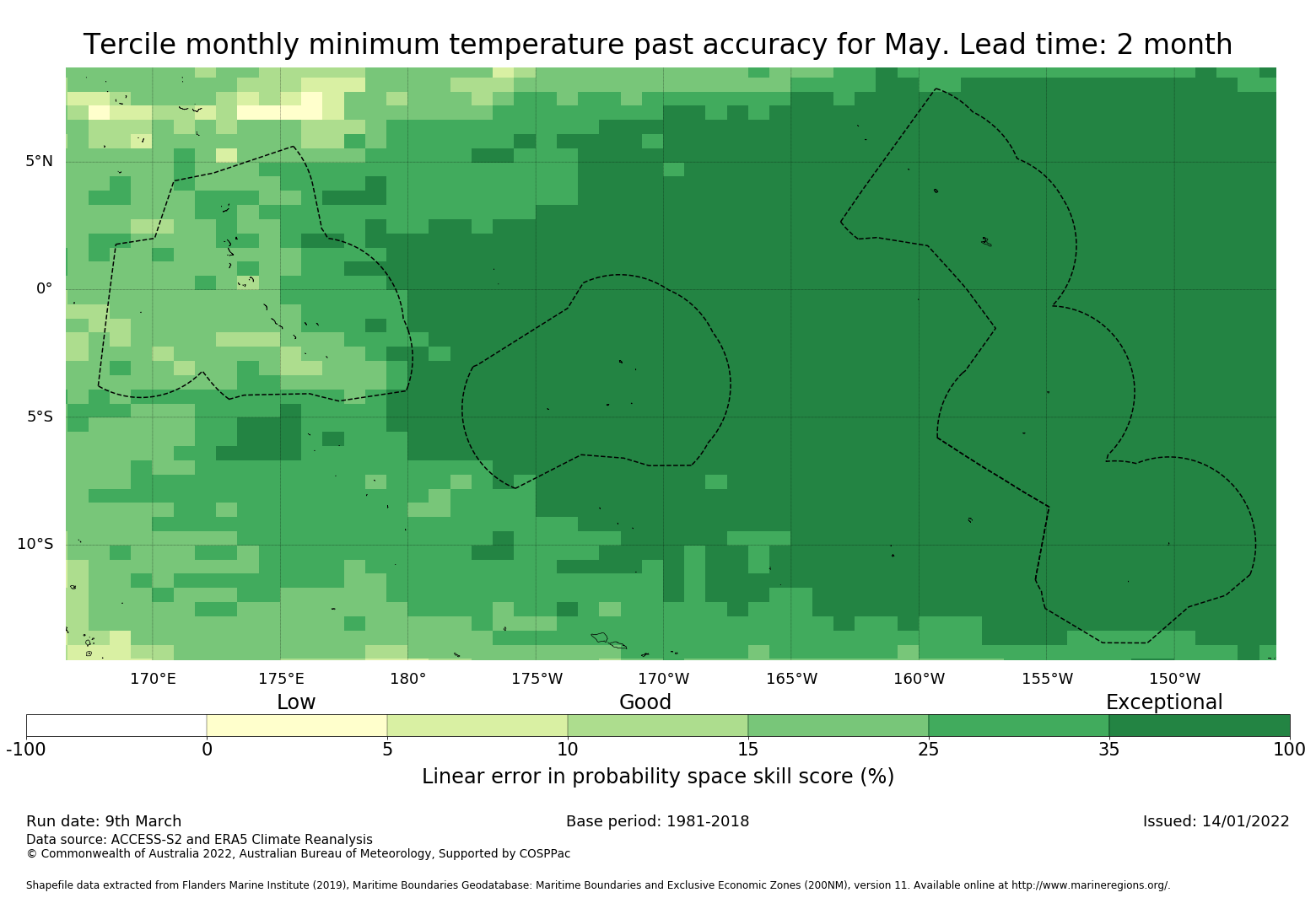 Tercile monthly minimum temperature past accuracy for May. Lead time: 2 month

5°N

0°

5°S

10°S

170°E 175°E 180° 175°W 170°W 165°W 160°W 155°W 150°W

Low Good Exceptional

-100 0 5 10 15 25 35 100

Linear error in probability space skill score (%)

Run date: 9th March

Base period: 1981-2018

Issued: 14/01/2022

Data source: ACCESS-S2 and ERA5 Climate Reanalysis
© Commonwealth of Australia 2022, Australian Bureau of Meteorology, Supported by COSPPac

Shapefile data extracted from Flanders Marine Institute (2019), Maritime Boundaries Geodatabase: Maritime Boundaries and Exclusive Economic Zones (200NM), version 11. Available online at http://www.marineregions.org/.